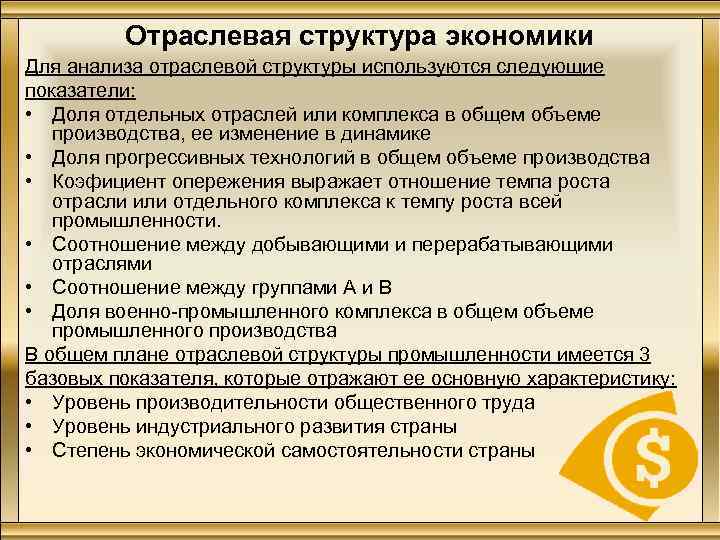 Отраслевая структура экономики

Для анализа отраслевой структуры используются следующие показатели:

• Доля отдельных отраслей или комплекса в общем объеме производства, ее изменение в динамике
• Доля прогрессивных технологий в общем объеме производства
• Коэфициент опережения выражает отношение темпа роста отрасли или отдельного комплекса к темпу роста всей промышленности.
• Соотношение между добывающими и перерабатывающими отраслями
• Соотношение между группами А и В
• Доля военно-промышленного комплекса в общем объеме промышленного производства

В общем плане отраслевой структуры промышленности имеется 3 базовых показателя, которые отражают ее основную характеристику:

• Уровень производительности общественного труда
• Уровень индустриального развития страны
• Степень экономической самостоятельности страны

$